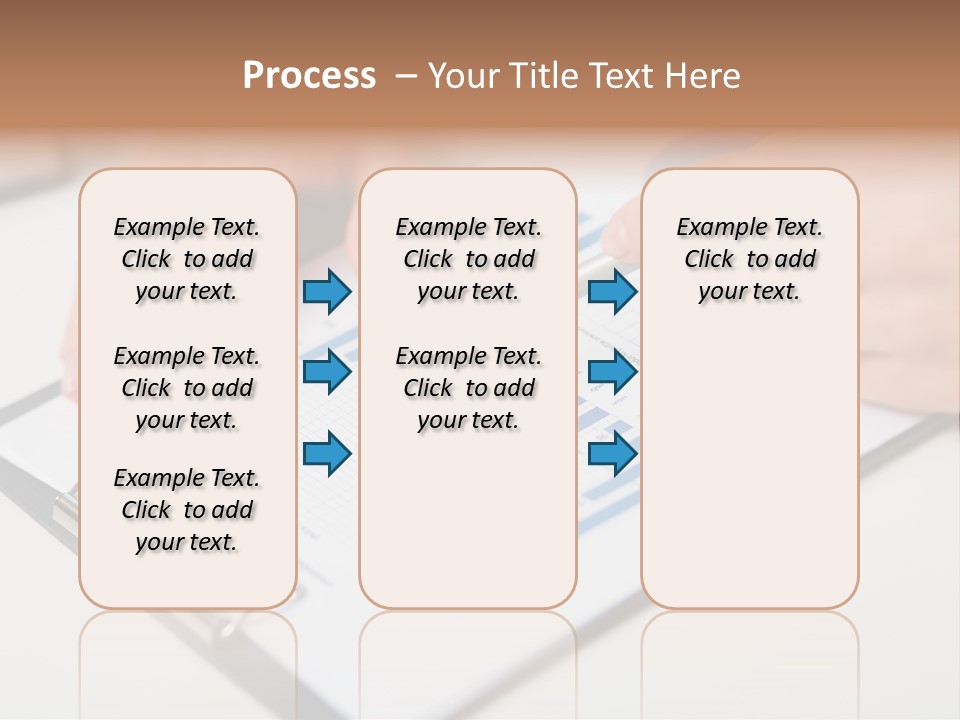 Process – Your Title Text Here

Example Text. Click to add your text.

Example Text. Click to add your text.

Example Text. Click to add your text.

Example Text. Click to add your text.

Example Text. Click to add your text.

Example Text. Click to add your text.